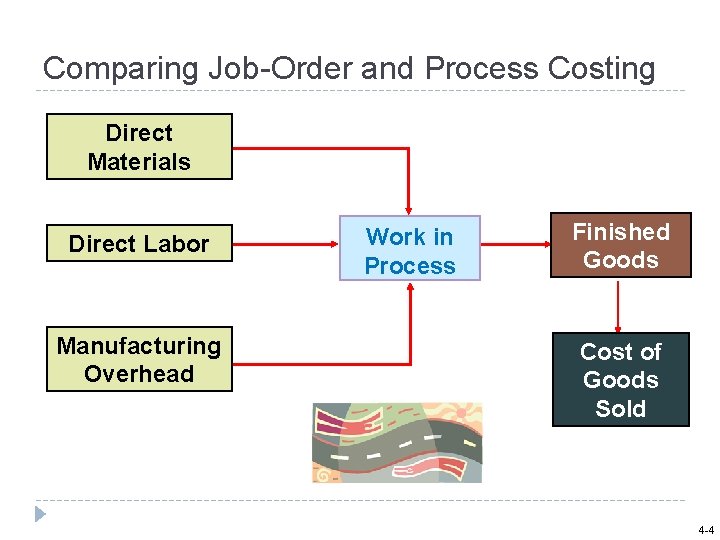 Comparing Job-Order and Process Costing

Direct Materials

Direct Labor

Manufacturing Overhead

Work in Process

Finished Goods

Cost of Goods Sold

4-4